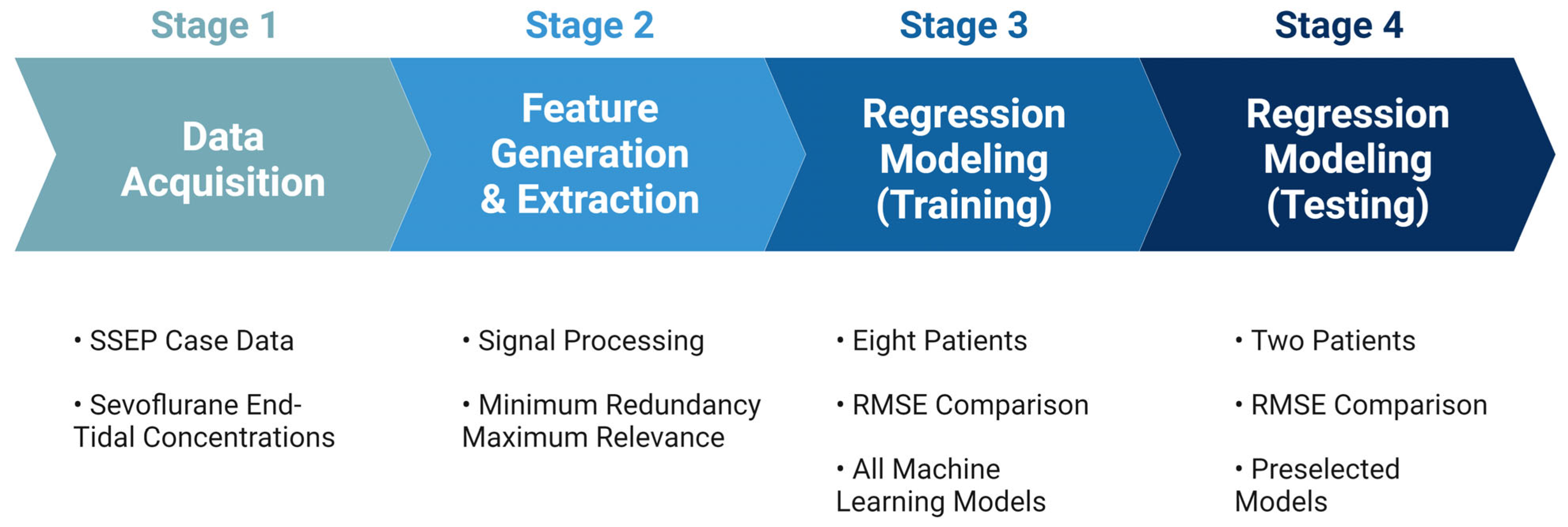 Stage 1

Data Acquisition

• SSEP Case Data

• Sevoflurane End-Tidal Concentrations

Stage 2

Feature Generation & Extraction

• Signal Processing

• Minimum Redundancy Maximum Relevance

Stage 3

Regression Modeling (Training)

• Eight Patients

• RMSE Comparison

• All Machine Learning Models

Stage 4

Regression Modeling (Testing)

• Two Patients

• RMSE Comparison

• Preselected Models